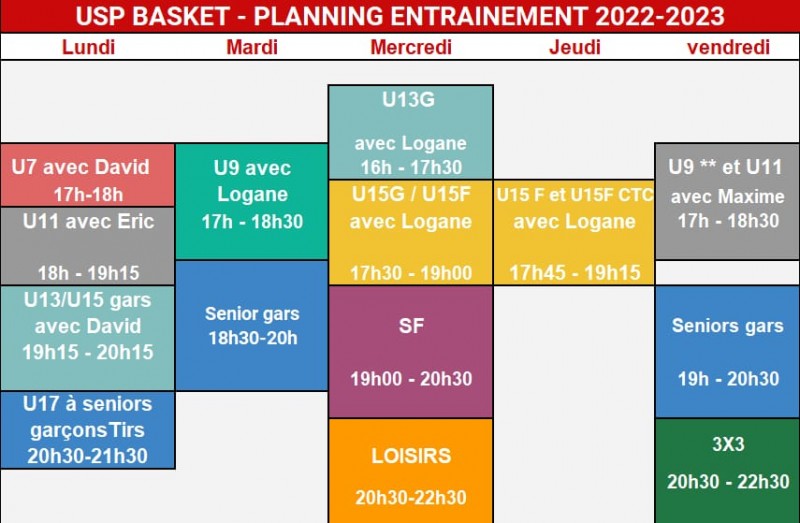 USP BASKET - PLANNING ENTRAINEMENT 2022-2023

Lundi

U7 avec David
17h-18h

U11 avec Eric
18h - 19h15

U13/U15 gars avec David
19h15 - 20h15

U17 à seniors garçonsTirs
20h30-21h30

Mardi

U9 avec Logane
17h - 18h30

Senior gars
18h30-20h

Mercredi

U13G
avec Logane
16h - 17h30

U15G / U15F avec Logane
17h30 - 19h00

SF
19h00 - 20h30

LOISIRS
20h30-22h30

Jeudi

U15 F et U15F CTC avec Logane
17h45 - 19h15

vendredi

U9 ** et U11 avec Maxime
17h - 18h30

Seniors gars
19h - 20h30

3X3
20h30 - 22h30